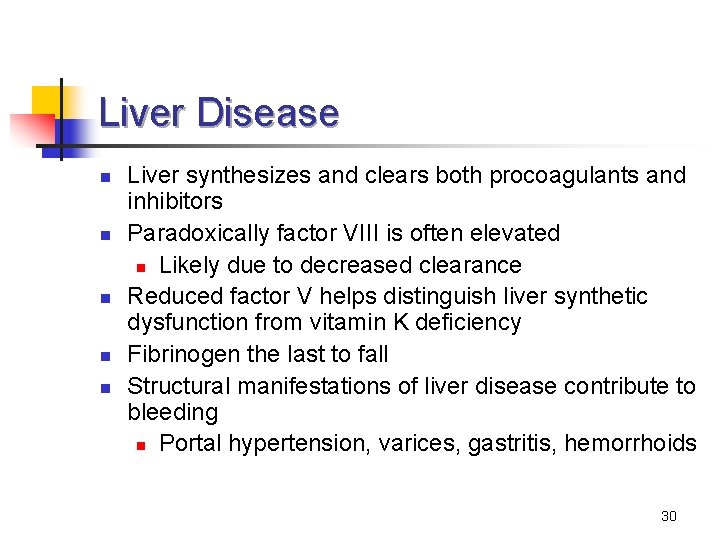 Liver Disease

- Liver synthesizes and clears both procoagulants and inhibitors
- Paradoxically factor VIII is often elevated
  - Likely due to decreased clearance
- Reduced factor V helps distinguish liver synthetic dysfunction from vitamin K deficiency
- Fibrinogen the last to fall
- Structural manifestations of liver disease contribute to bleeding
  - Portal hypertension, varices, gastritis, hemorrhoids

30